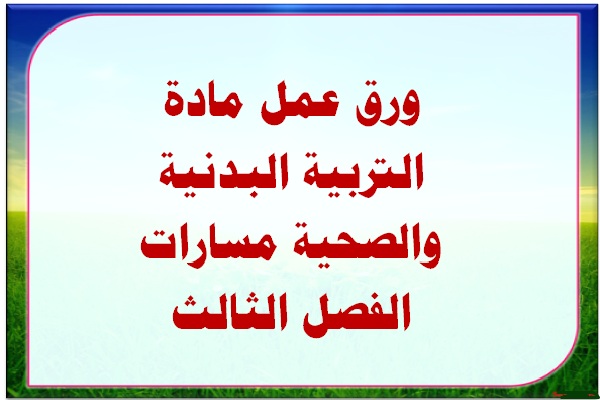 ورق عمل مادة
التربية البدنية
والصحية مسارات
الفصل الثالث